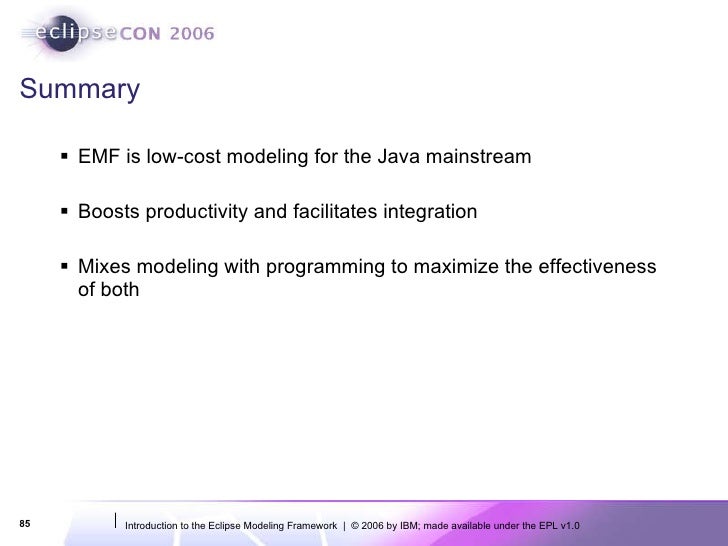 eclipseCON 2006

Summary

▪ EMF is low-cost modeling for the Java mainstream

▪ Boosts productivity and facilitates integration

▪ Mixes modeling with programming to maximize the effectiveness of both

85

Introduction to the Eclipse Modeling Framework | © 2006 by IBM; made available under the EPL v1.0